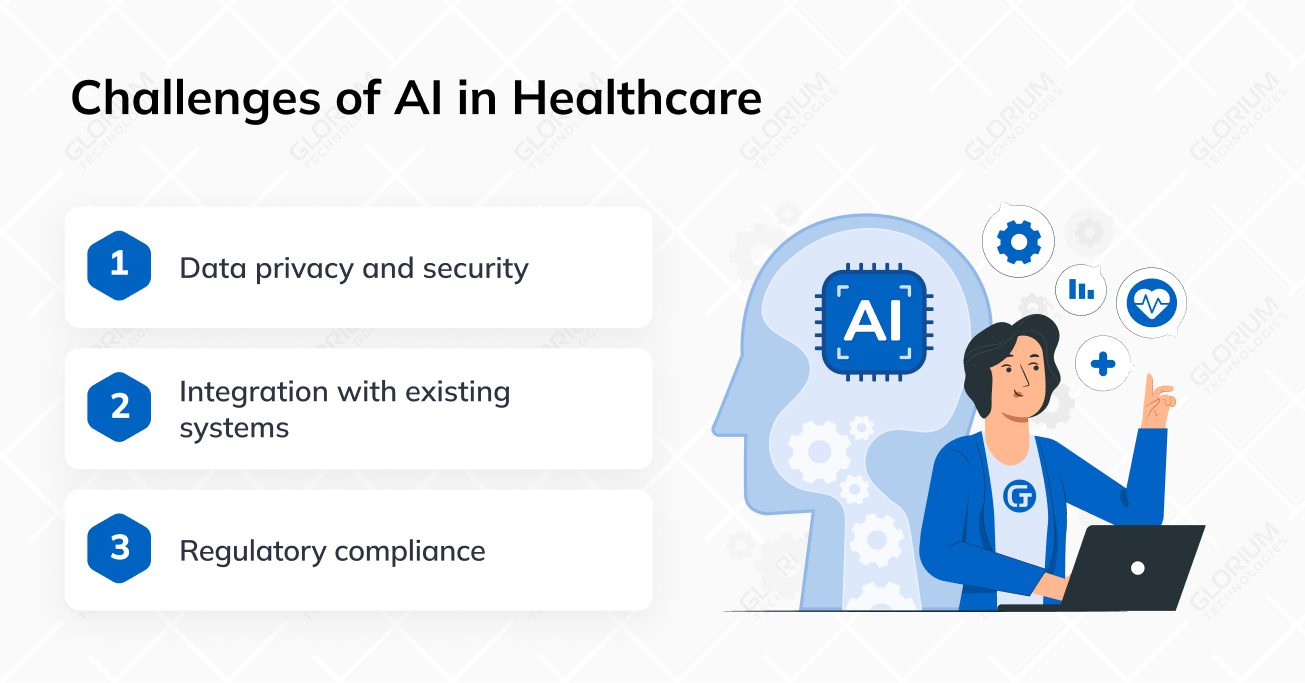 Challenges of AI in Healthcare

1 Data privacy and security

2 Integration with existing systems

3 Regulatory compliance

AI

GLORIUM TECHNOLOGIES